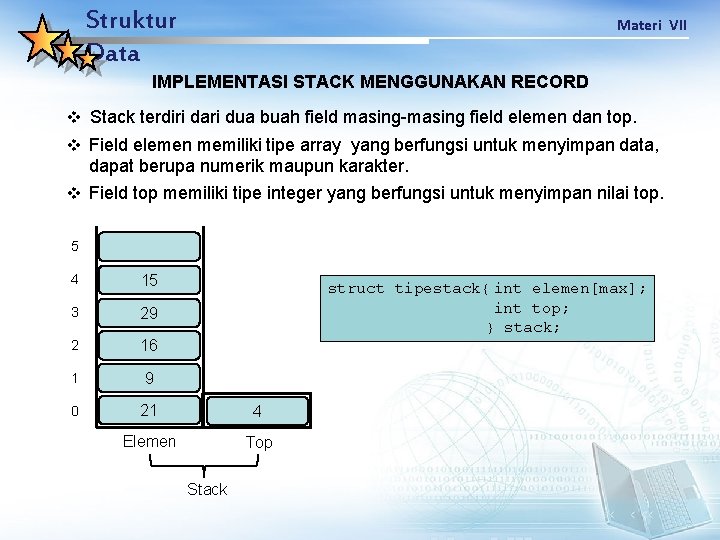 Struktur Data

Materi VII

IMPLEMENTASI STACK MENGGUNAKAN RECORD

❖ Stack terdiri dari dua buah field masing-masing field elemen dan top.

❖ Field elemen memiliki tipe array yang berfungsi untuk menyimpan data, dapat berupa numerik maupun karakter.

❖ Field top memiliki tipe integer yang berfungsi untuk menyimpan nilai top.

5
4 15
3 29
2 16
1 9
0 21 4

Elemen Top

Stack

struct tipestack{ int elemen[max];
int top;
} stack;